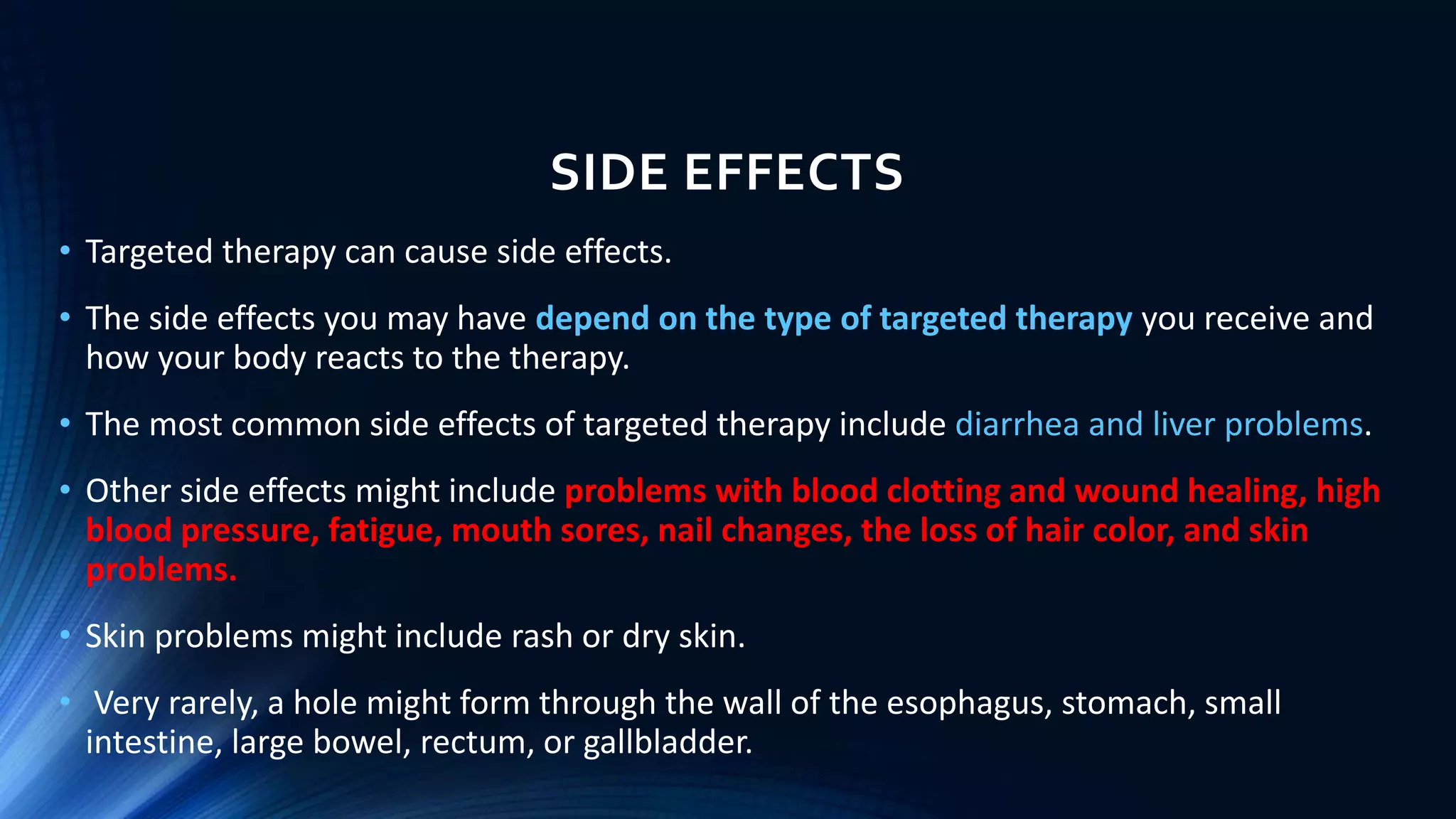 SIDE EFFECTS

• Targeted therapy can cause side effects.

• The side effects you may have depend on the type of targeted therapy you receive and how your body reacts to the therapy.

• The most common side effects of targeted therapy include diarrhea and liver problems.

• Other side effects might include problems with blood clotting and wound healing, high blood pressure, fatigue, mouth sores, nail changes, the loss of hair color, and skin problems.

• Skin problems might include rash or dry skin.

• Very rarely, a hole might form through the wall of the esophagus, stomach, small intestine, large bowel, rectum, or gallbladder.